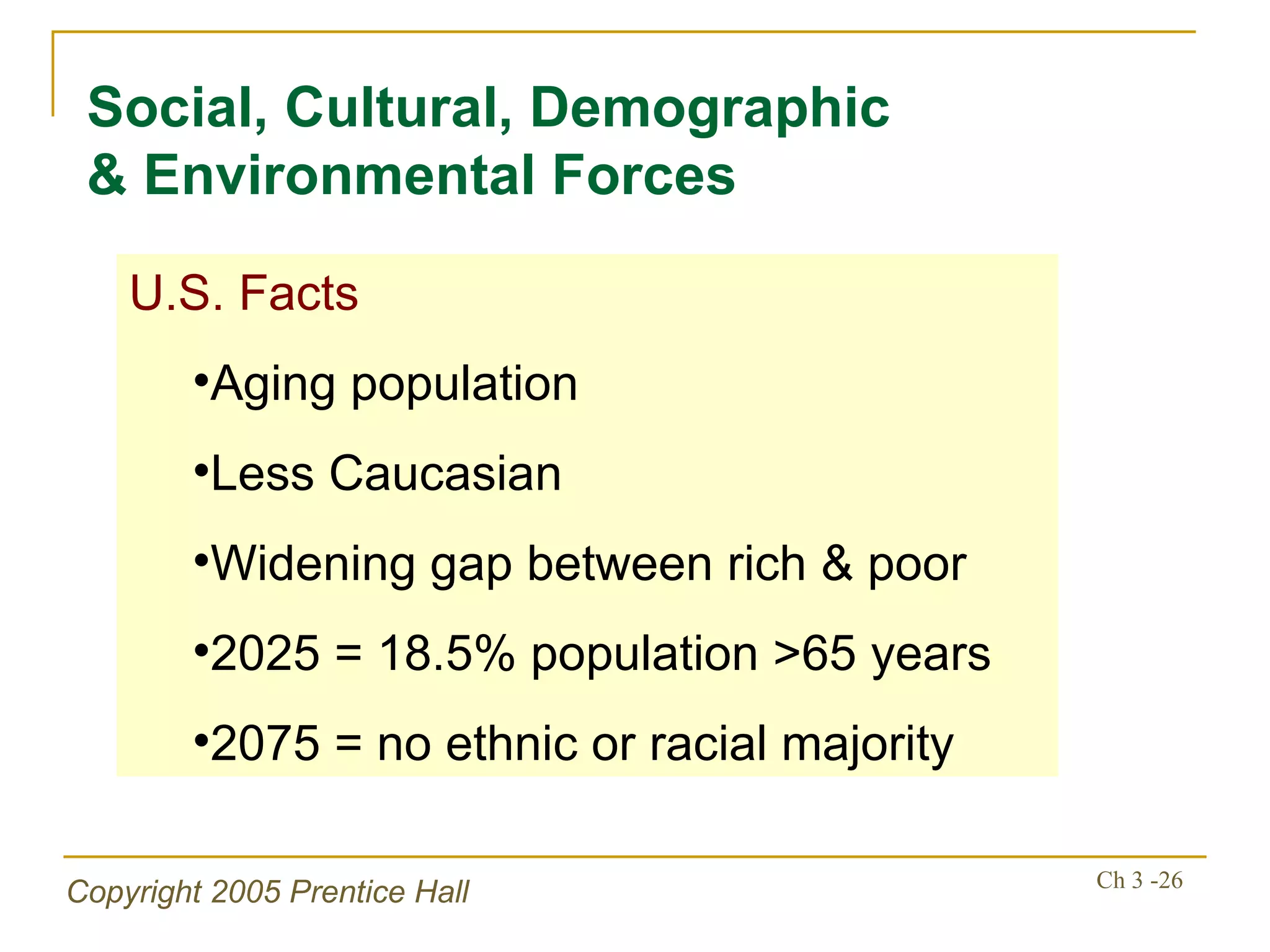 Social, Cultural, Demographic & Environmental Forces

U.S. Facts

•Aging population

•Less Caucasian

•Widening gap between rich & poor

•2025 = 18.5% population >65 years

•2075 = no ethnic or racial majority

Copyright 2005 Prentice Hall

Ch 3 -26